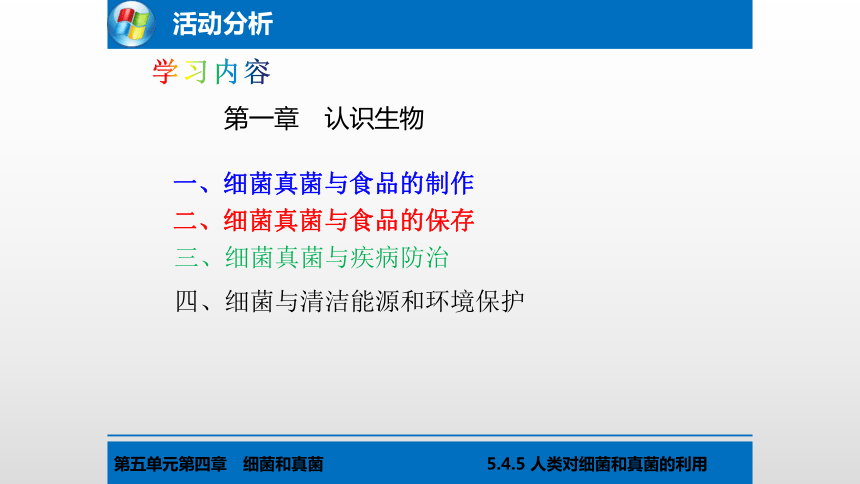 活动分析

学习内容

第一章　认识生物

一、细菌真菌与食品的制作

二、细菌真菌与食品的保存

三、细菌真菌与疾病防治

四、细菌与清洁能源和环境保护

第五单元第四章　细菌和真菌

5.4.5 人类对细菌和真菌的利用